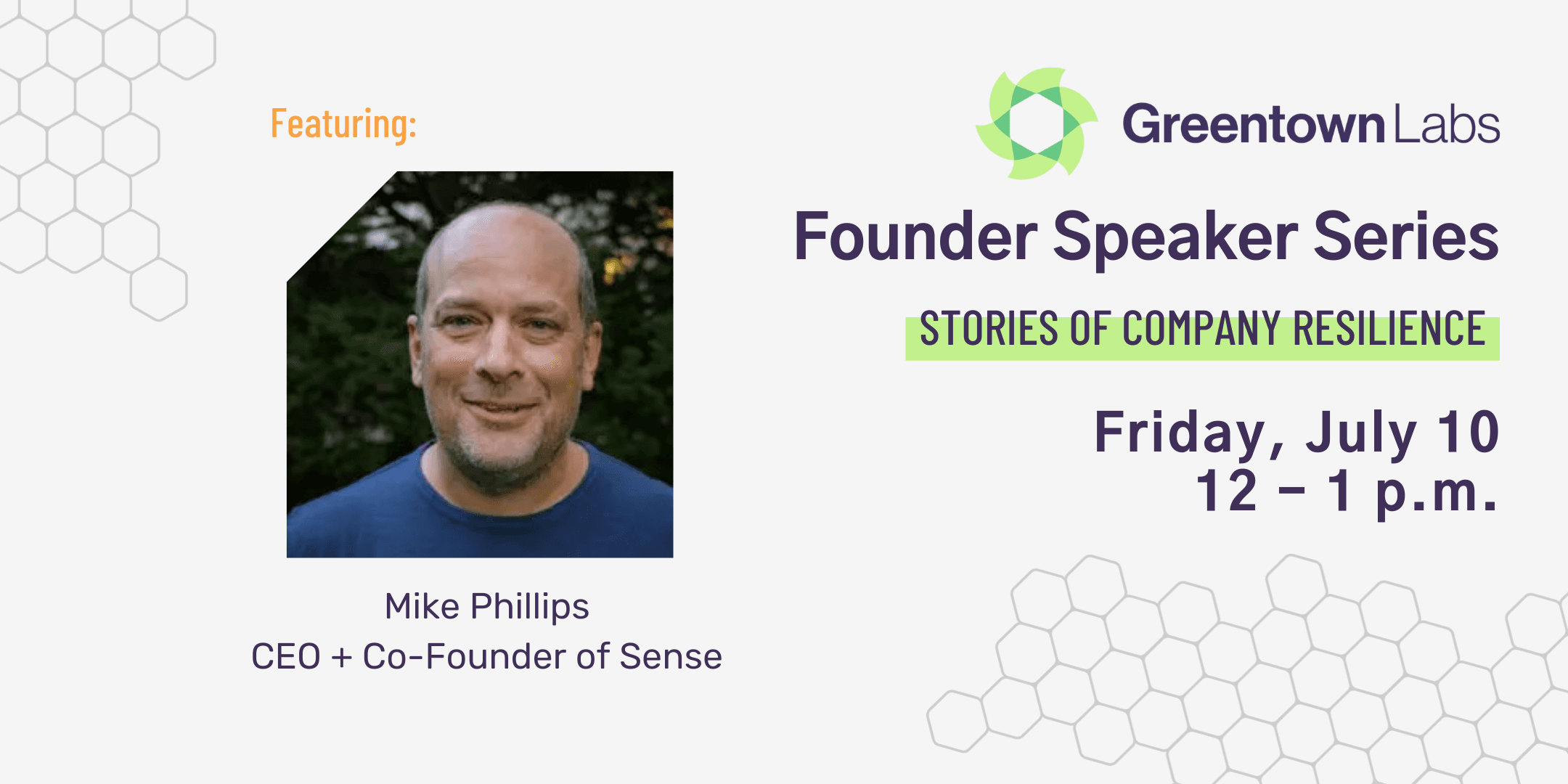 Featuring:

Mike Phillips
CEO + Co-Founder of Sense

Greentown Labs

Founder Speaker Series

STORIES OF COMPANY RESILIENCE

Friday, July 10
12 – 1 p.m.